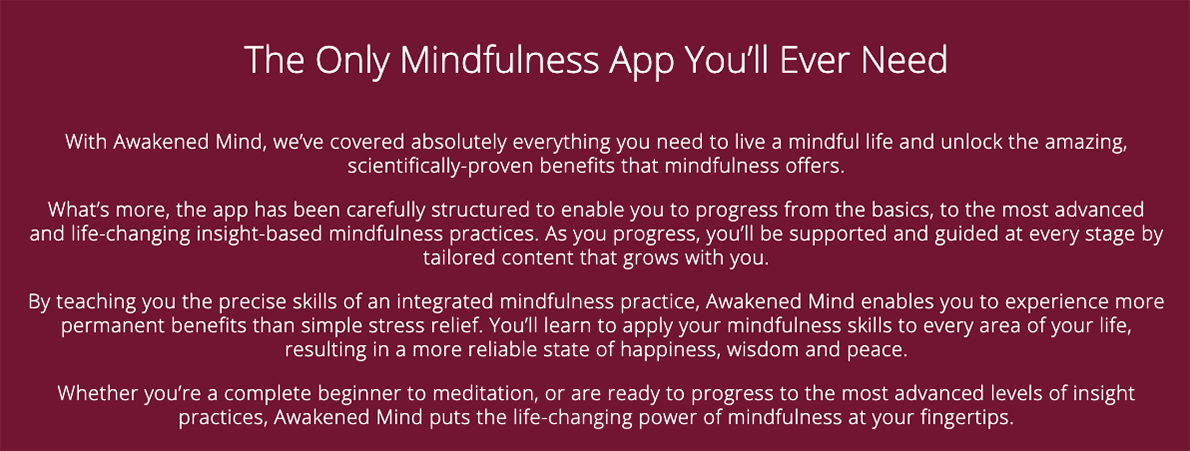 The Only Mindfulness App You'll Ever Need

With Awakened Mind, we've covered absolutely everything you need to live a mindful life and unlock the amazing, scientifically-proven benefits that mindfulness offers.

What's more, the app has been carefully structured to enable you to progress from the basics, to the most advanced and life-changing insight-based mindfulness practices. As you progress, you'll be supported and guided at every stage by tailored content that grows with you.

By teaching you the precise skills of an integrated mindfulness practice, Awakened Mind enables you to experience more permanent benefits than simple stress relief. You'll learn to apply your mindfulness skills to every area of your life, resulting in a more reliable state of happiness, wisdom and peace.

Whether you're a complete beginner to meditation, or are ready to progress to the most advanced levels of insight practices, Awakened Mind puts the life-changing power of mindfulness at your fingertips.